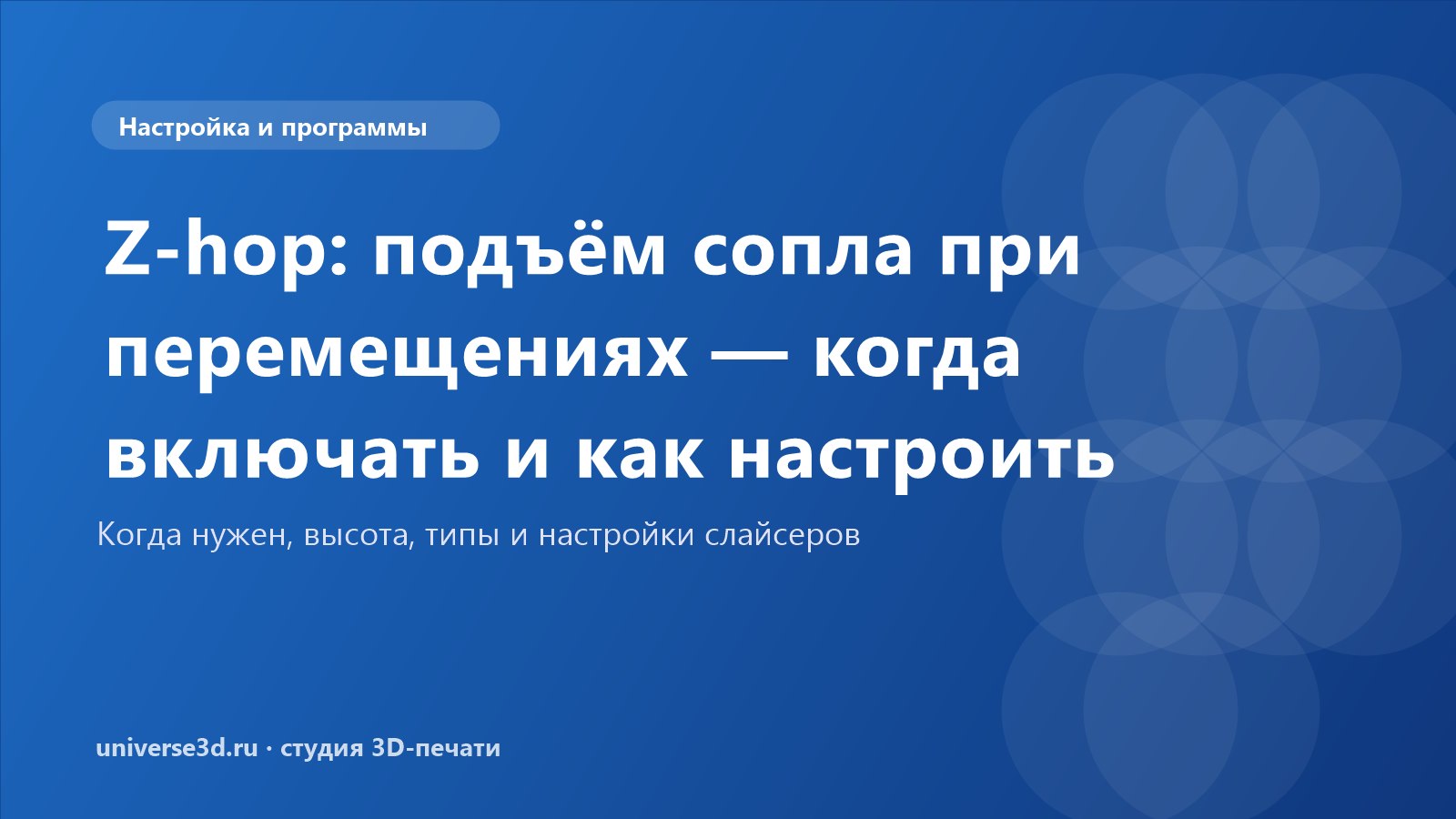 Настройка и программы

Z-hop: подъём сопла при перемещениях — когда включать и как настроить

Когда нужен, высота, типы и настройки слайсеров

universe3d.ru · студия 3D-печати